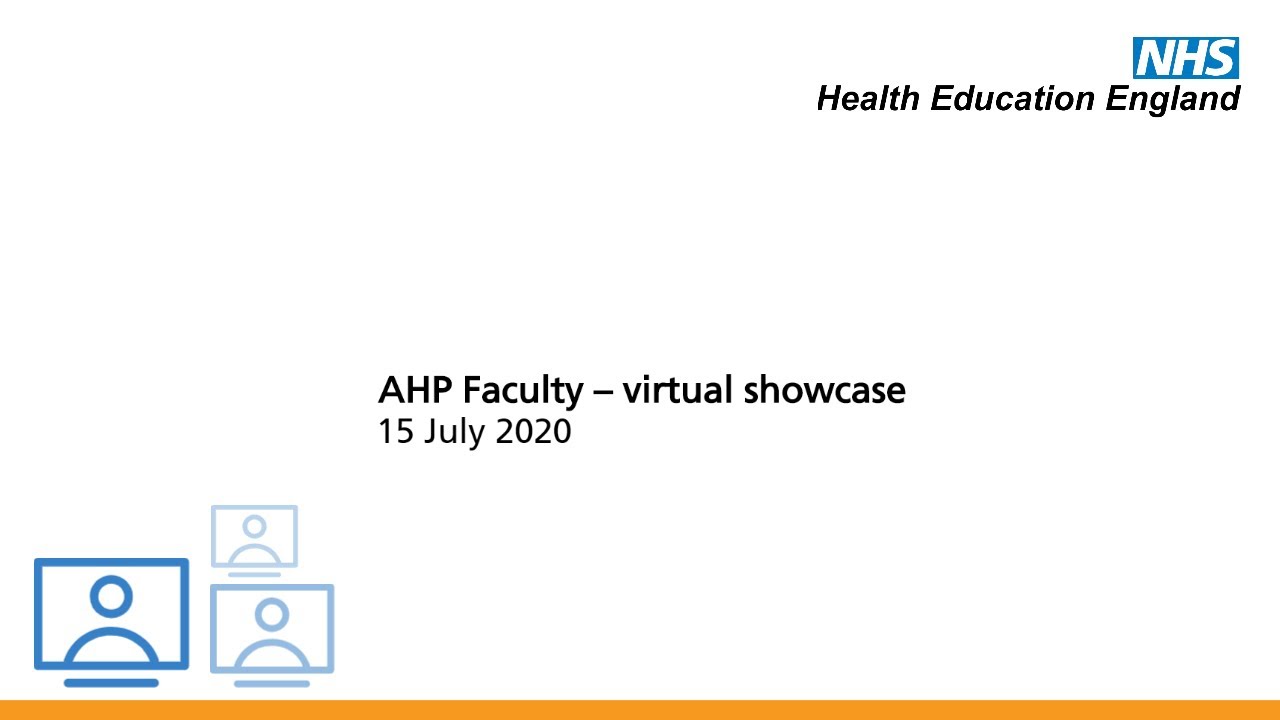 NHS
Health Education England

AHP Faculty – virtual showcase
15 July 2020